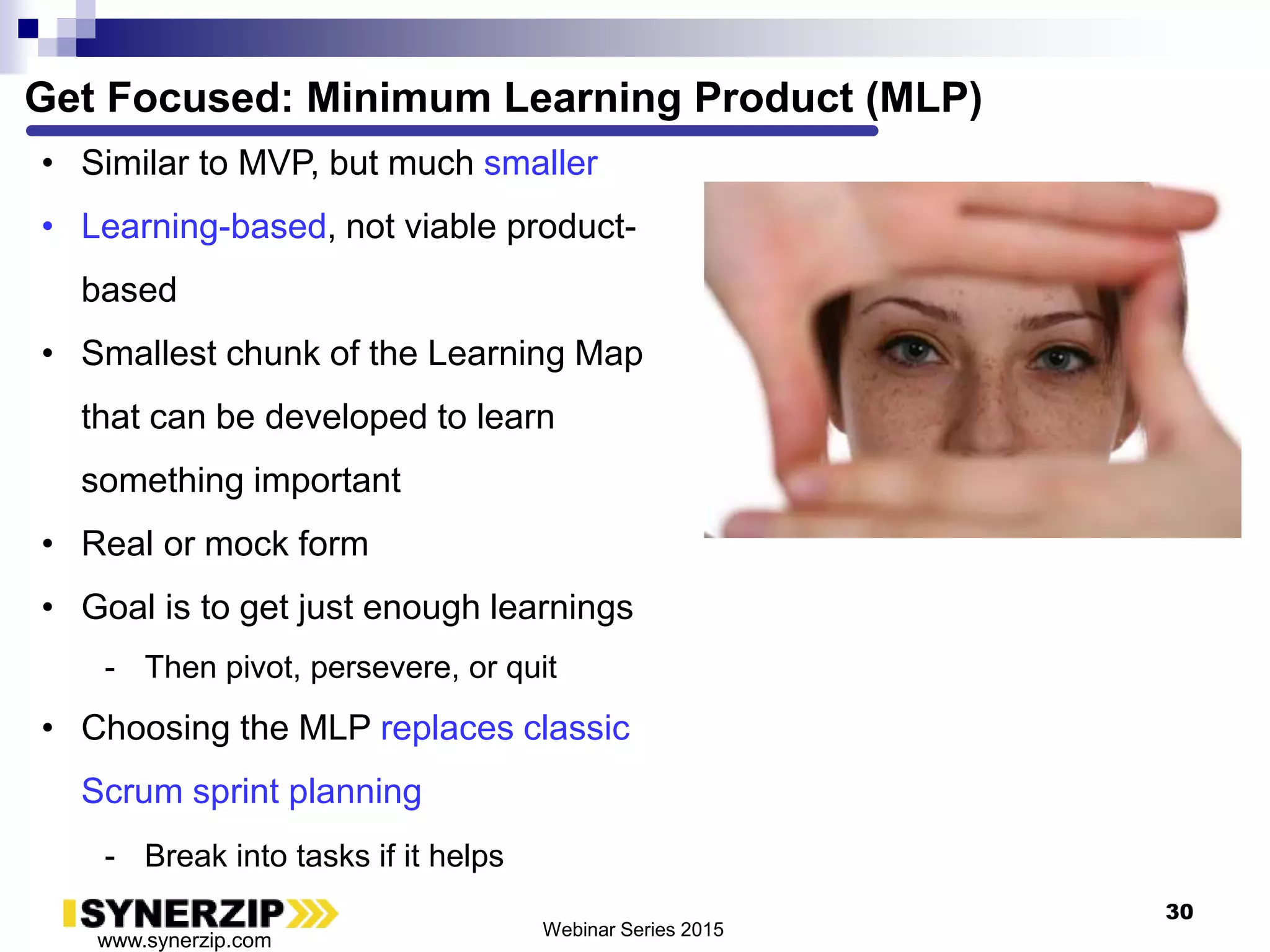 Get Focused: Minimum Learning Product (MLP)

• Similar to MVP, but much smaller

• Learning-based, not viable product-based

• Smallest chunk of the Learning Map that can be developed to learn something important

• Real or mock form

• Goal is to get just enough learnings

- Then pivot, persevere, or quit

• Choosing the MLP replaces classic Scrum sprint planning

- Break into tasks if it helps

SYNERZIP
www.synerzip.com

Webinar Series 2015

30